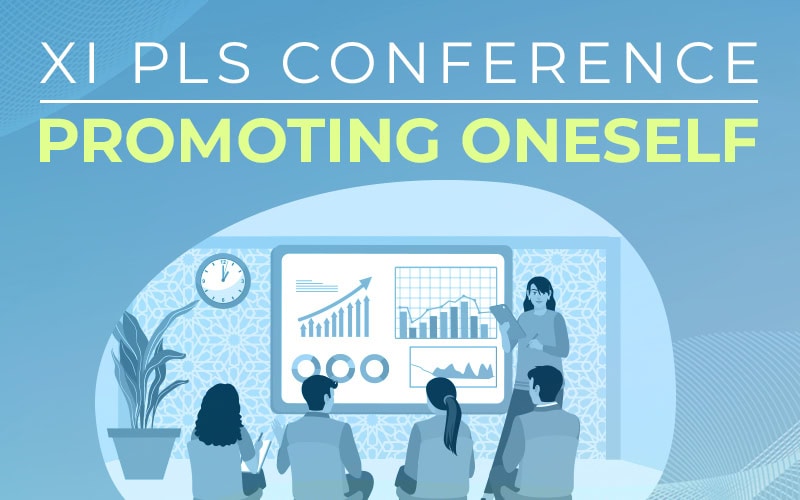 XI PLS CONFERENCE
PROMOTING ONESELF